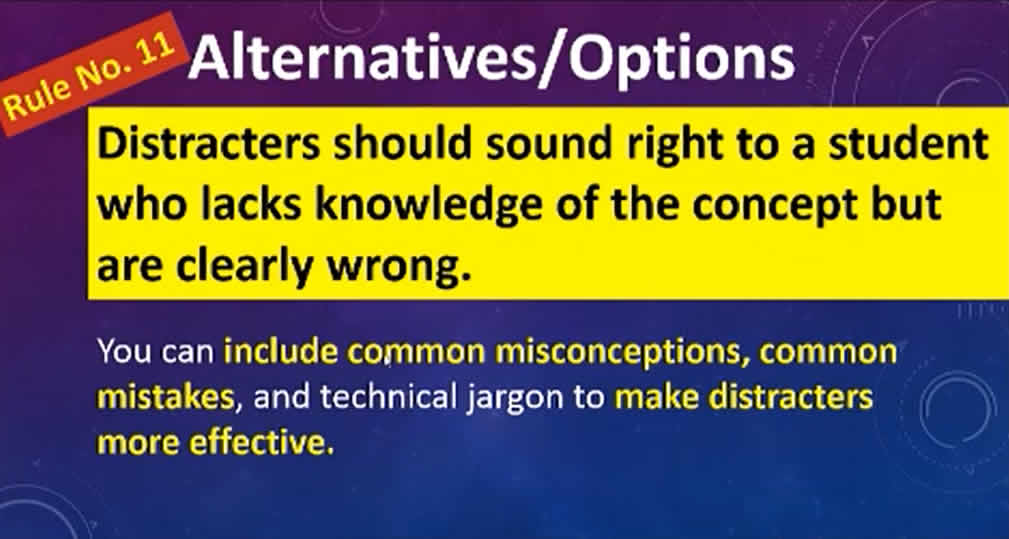 Rule No. 11

Alternatives/Options

Distracters should sound right to a student who lacks knowledge of the concept but are clearly wrong.

You can include common misconceptions, common mistakes, and technical jargon to make distracters more effective.